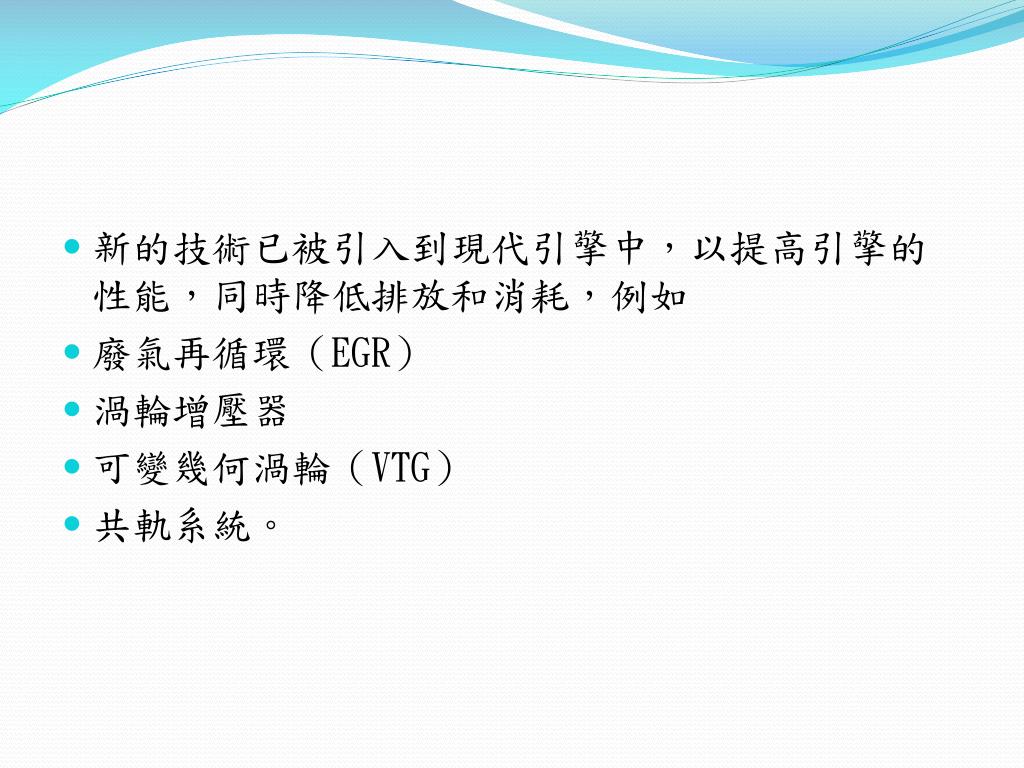 - 新的技術已被引入到現代引擎中，以提高引擎的性能，同時降低排放和消耗，例如
- 廢氣再循環（EGR）
- 渦輪增壓器
- 可變幾何渦輪（VTG）
- 共軌系統。